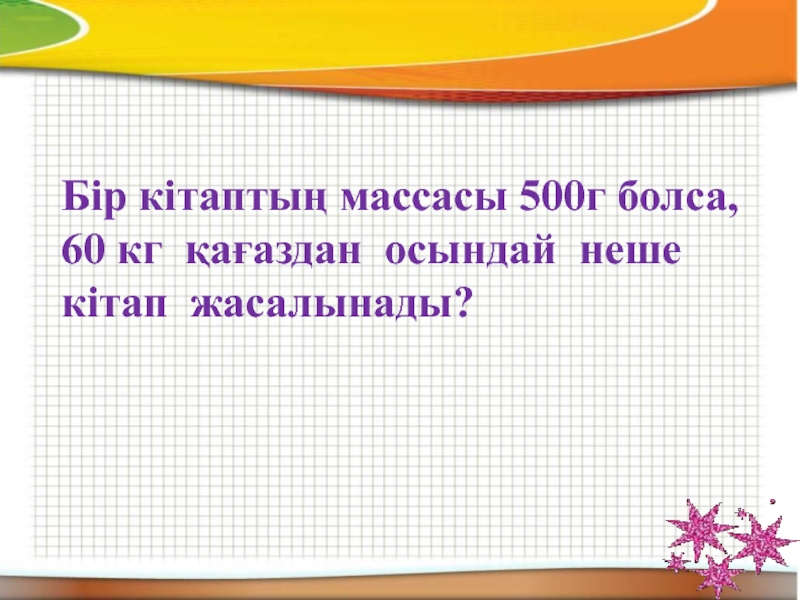 Бір кітаптың массасы 500г болса, 60 кг қағаздан осындай неше кітап жасалынады?